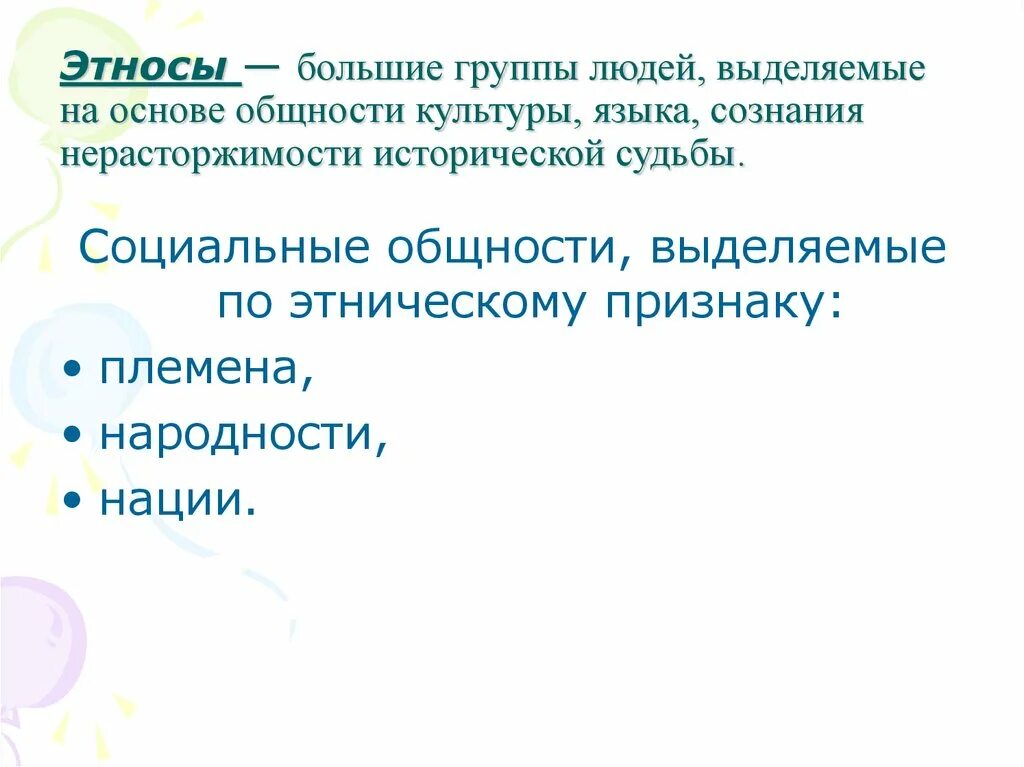 Этносы — большие группы людей, выделяемые на основе общности культуры, языка, сознания нерасторжимости исторической судьбы.

Социальные общности, выделяемые по этническому признаку:

• племена,
• народности,
• нации.